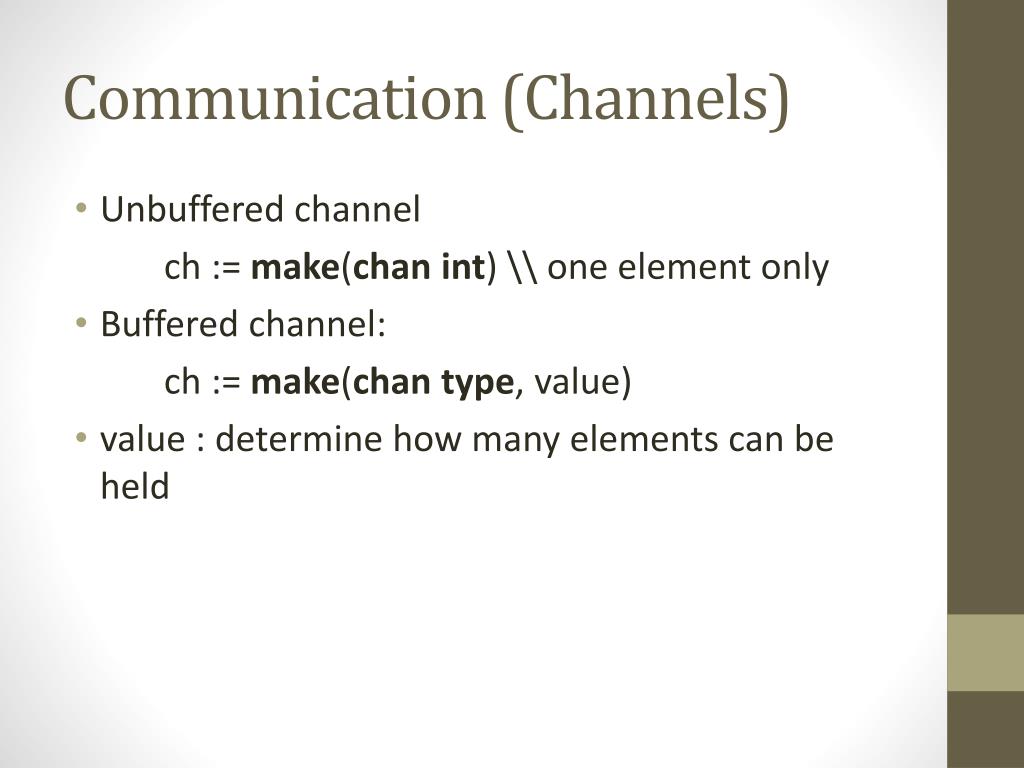 Communication (Channels)

• Unbuffered channel

ch := make(chan int) \\ one element only

• Buffered channel:

ch := make(chan type, value)

• value : determine how many elements can be held